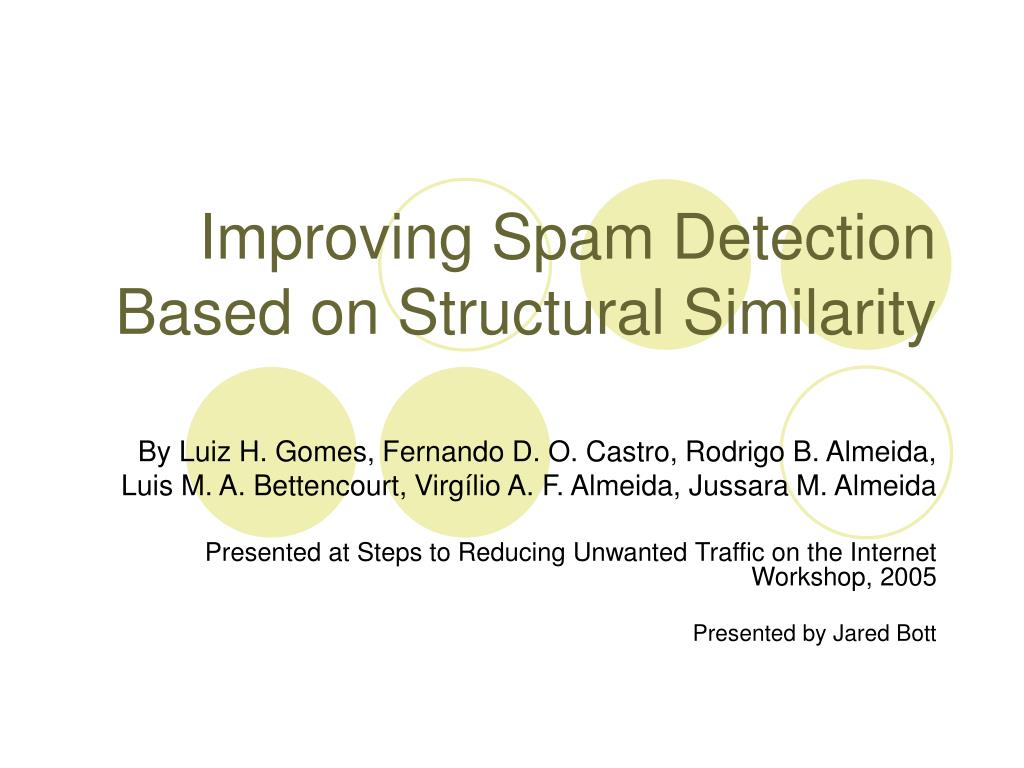 Improving Spam Detection Based on Structural Similarity

By Luiz H. Gomes, Fernando D. O. Castro, Rodrigo B. Almeida, Luis M. A. Bettencourt, Virgílio A. F. Almeida, Jussara M. Almeida

Presented at Steps to Reducing Unwanted Traffic on the Internet Workshop, 2005

Presented by Jared Bott